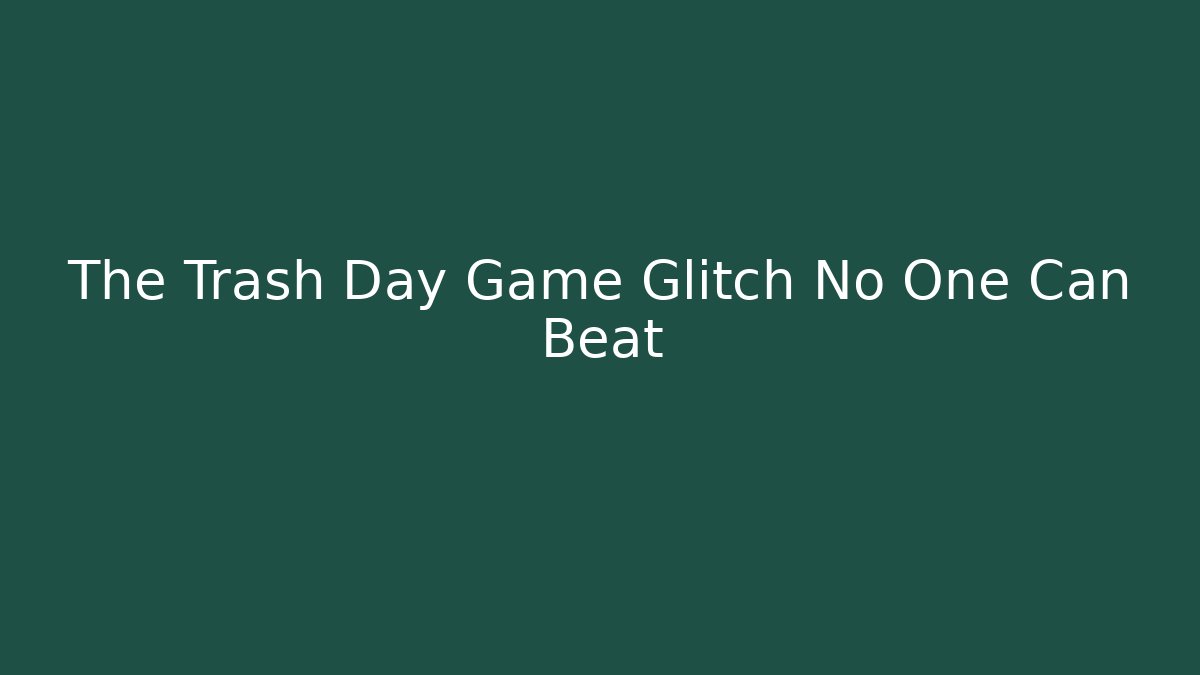 The Trash Day Game Glitch No One Can Beat